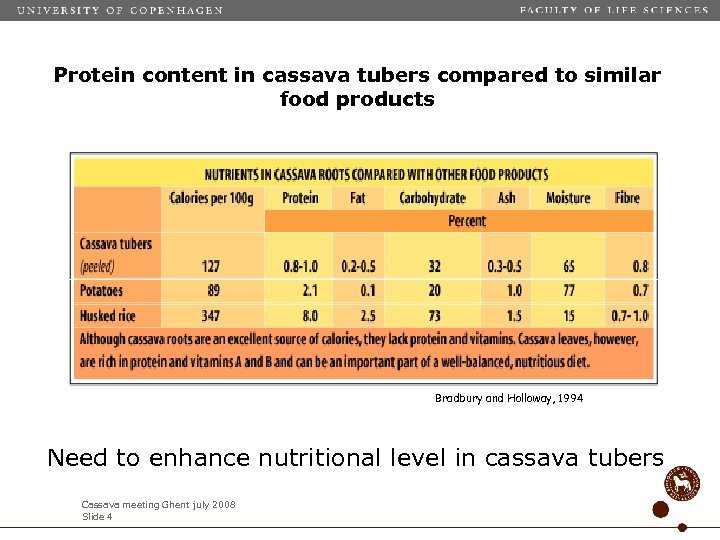 UNIVERSITY OF COPENHAGEN

FACULTY OF LIFE SCIENCES

Protein content in cassava tubers compared to similar food products

NUTRIENTS IN CASSAVA ROOTS COMPARED WITH OTHER FOOD PRODUCTS

| | Calories per 100g | Protein | Fat | Carbohydrate | Ash | Moisture | Fibre |
|---|---|---|---|---|---|---|---|
| | | Percent | | | | | |
| Cassava tubers (peeled) | 127 | 0.8-1.0 | 0.2-0.5 | 32 | 0.3-0.5 | 65 | 0.8 |
| Potatoes | 89 | 2.1 | 0.1 | 20 | 1.0 | 77 | 0.7 |
| Husked rice | 347 | 8.0 | 2.5 | 73 | 1.5 | 15 | 0.7-1.0 |

Although cassava roots are an excellent source of calories, they lack protein and vitamins. Cassava leaves, however, are rich in protein and vitamins A and B and can be an important part of a well-balanced, nutritious diet.

Bradbury and Holloway, 1994

Need to enhance nutritional level in cassava tubers

Cassava meeting Ghent july 2008
Slide 4